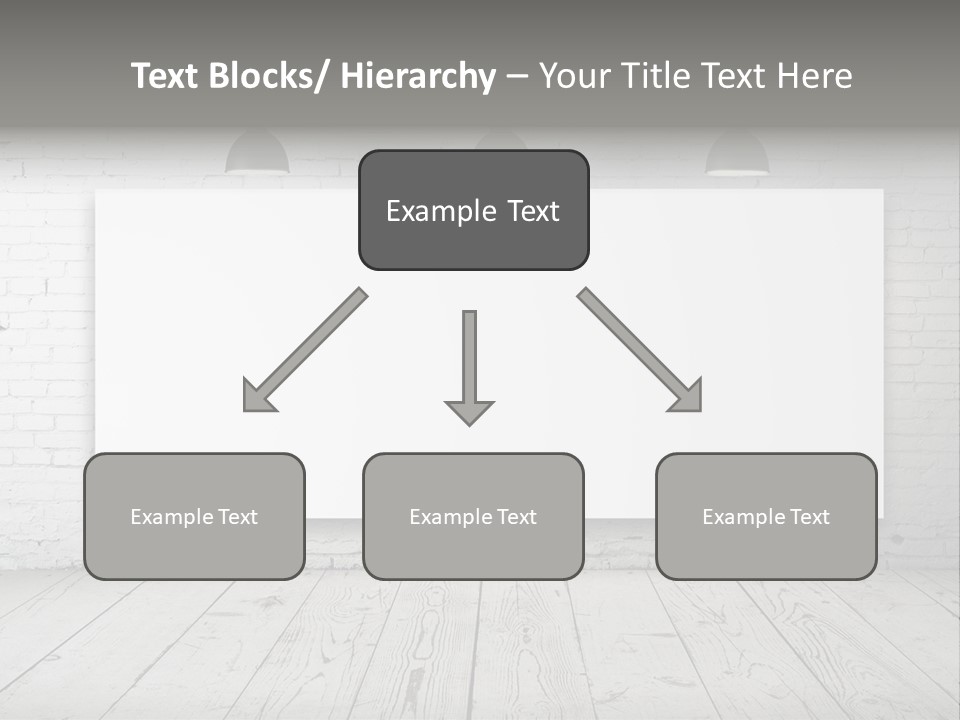 Text Blocks/ Hierarchy – Your Title Text Here

Example Text

Example Text

Example Text

Example Text